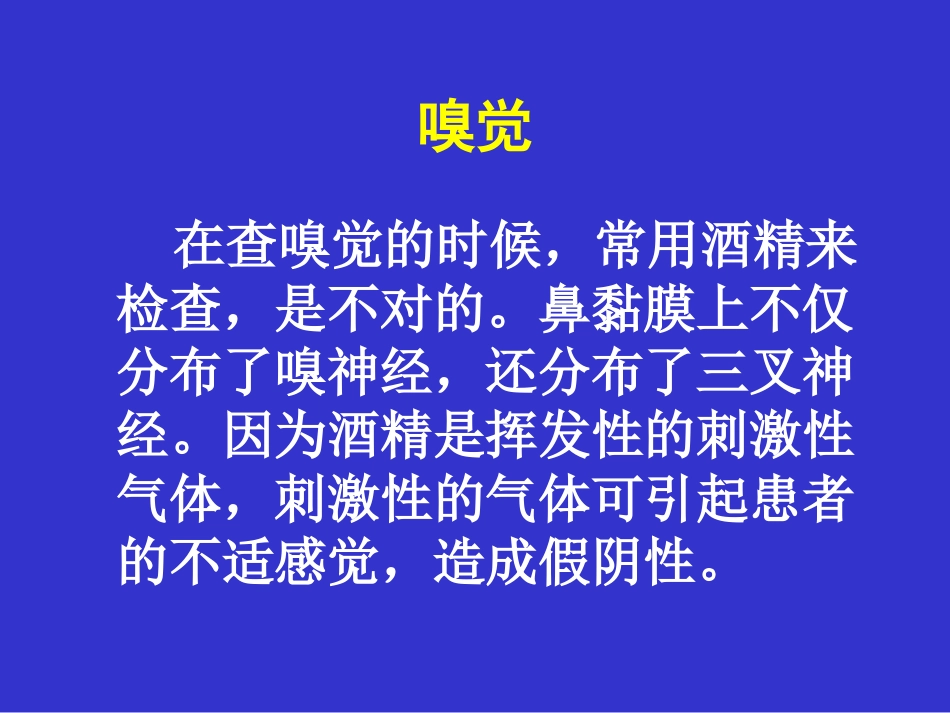 嗅觉

在查嗅觉的时候，常用酒精来检查，是不对的。鼻黏膜上不仅分布了嗅神经，还分布了三叉神经。因为酒精是挥发性的刺激性气体，刺激性的气体可引起患者的不适感觉，造成假阴性。